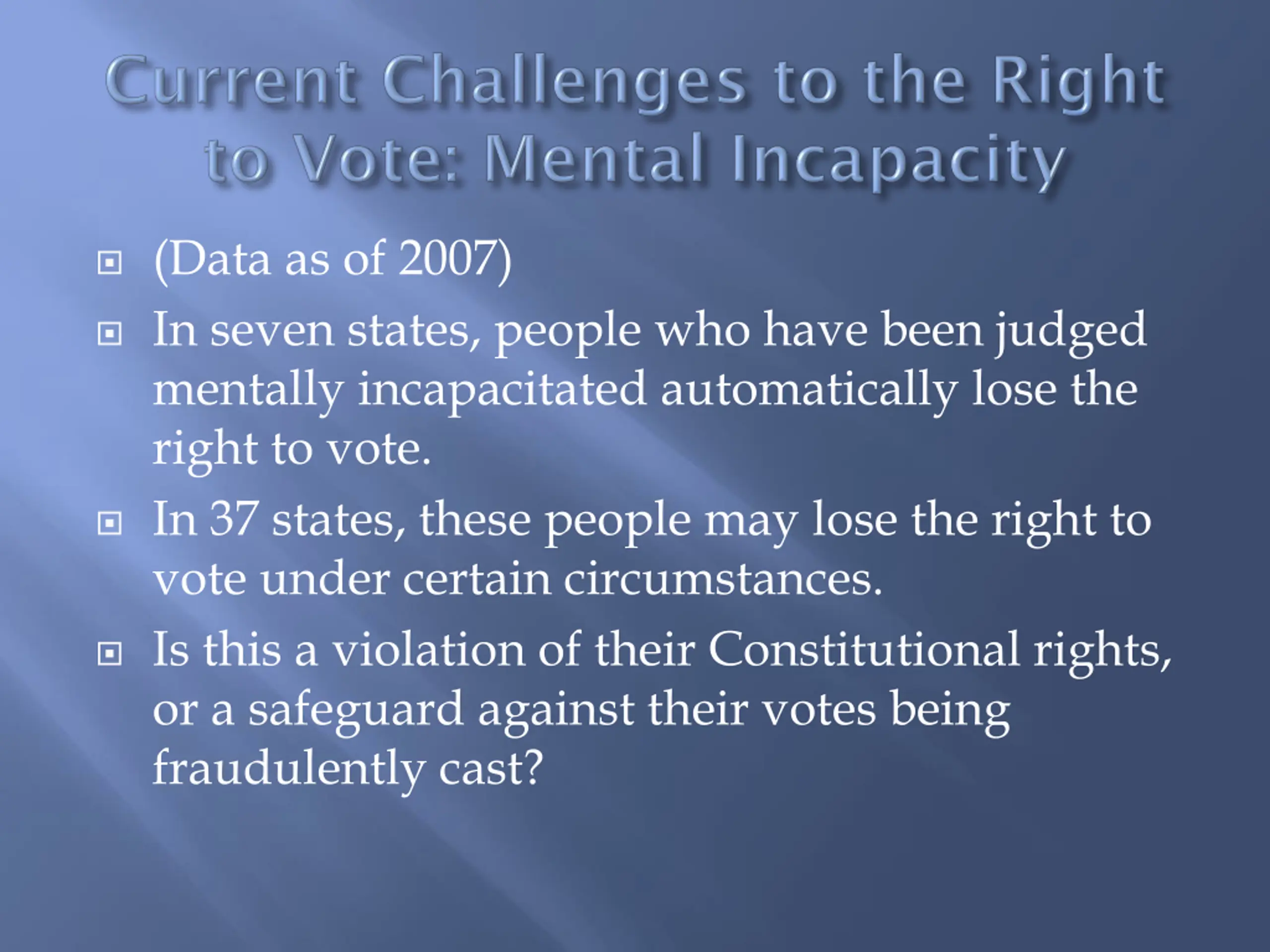 Current Challenges to the Right to Vote: Mental Incapacity

(Data as of 2007)

In seven states, people who have been judged mentally incapacitated automatically lose the right to vote.

In 37 states, these people may lose the right to vote under certain circumstances.

Is this a violation of their Constitutional rights, or a safeguard against their votes being fraudulently cast?